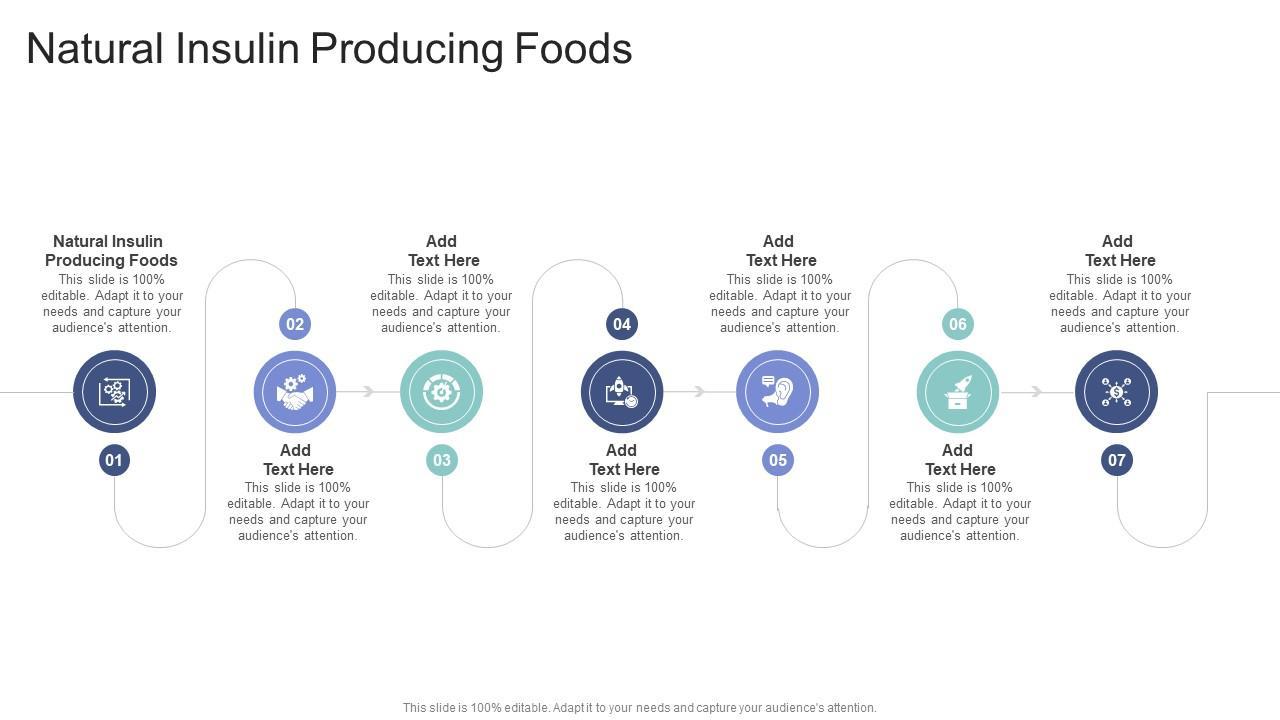 Natural Insulin Producing Foods

Natural Insulin Producing Foods
This slide is 100% editable. Adapt it to your needs and capture your audience's attention.

01

02

Add Text Here
This slide is 100% editable. Adapt it to your needs and capture your audience's attention.

Add Text Here
This slide is 100% editable. Adapt it to your needs and capture your audience's attention.

03

04

Add Text Here
This slide is 100% editable. Adapt it to your needs and capture your audience's attention.

Add Text Here
This slide is 100% editable. Adapt it to your needs and capture your audience's attention.

05

06

Add Text Here
This slide is 100% editable. Adapt it to your needs and capture your audience's attention.

Add Text Here
This slide is 100% editable. Adapt it to your needs and capture your audience's attention.

07

This slide is 100% editable. Adapt it to your needs and capture your audience's attention.